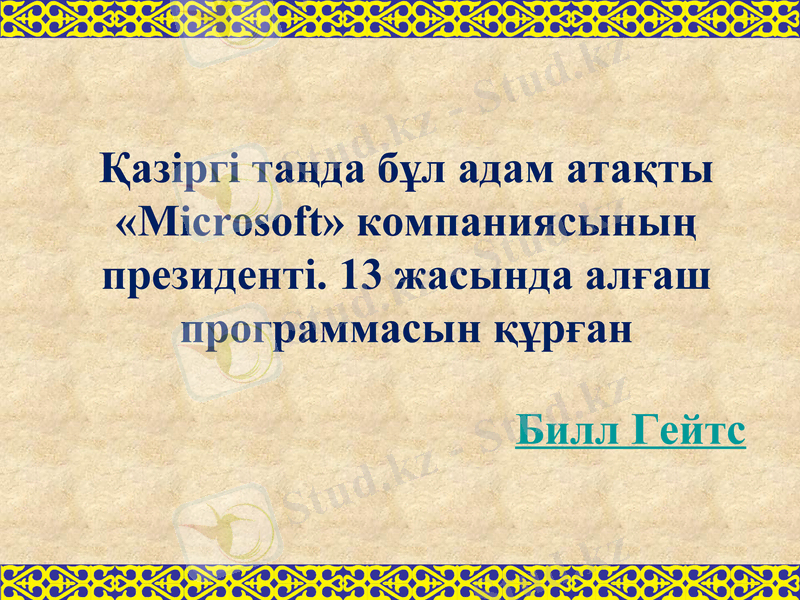 Қазіргі таңда бұл адам атақты «Microsoft» компаниясының президенті. 13 жасында алғаш программасын құрған

Билл Гейтс

Stud.kz - Stud.kz